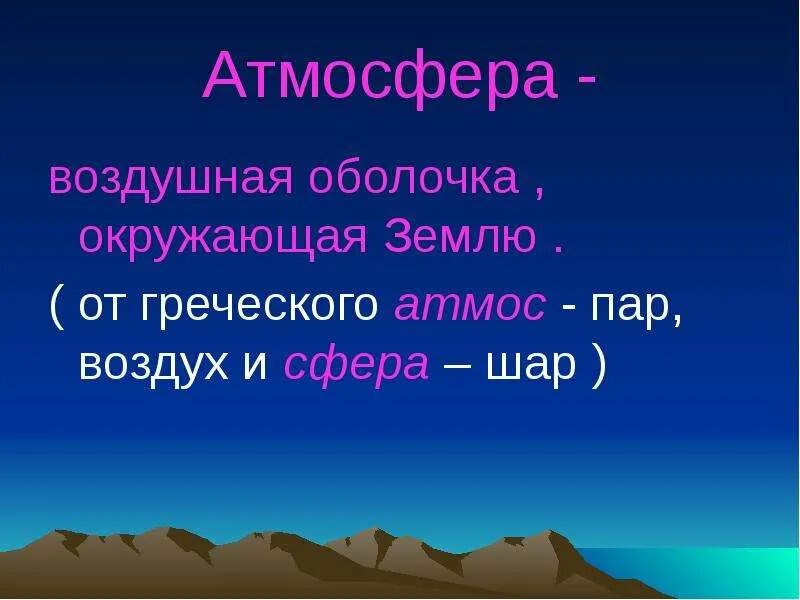 Атмосфера -

воздушная оболочка , окружающая Землю .

( от греческого атмос - пар, воздух и сфера – шар )